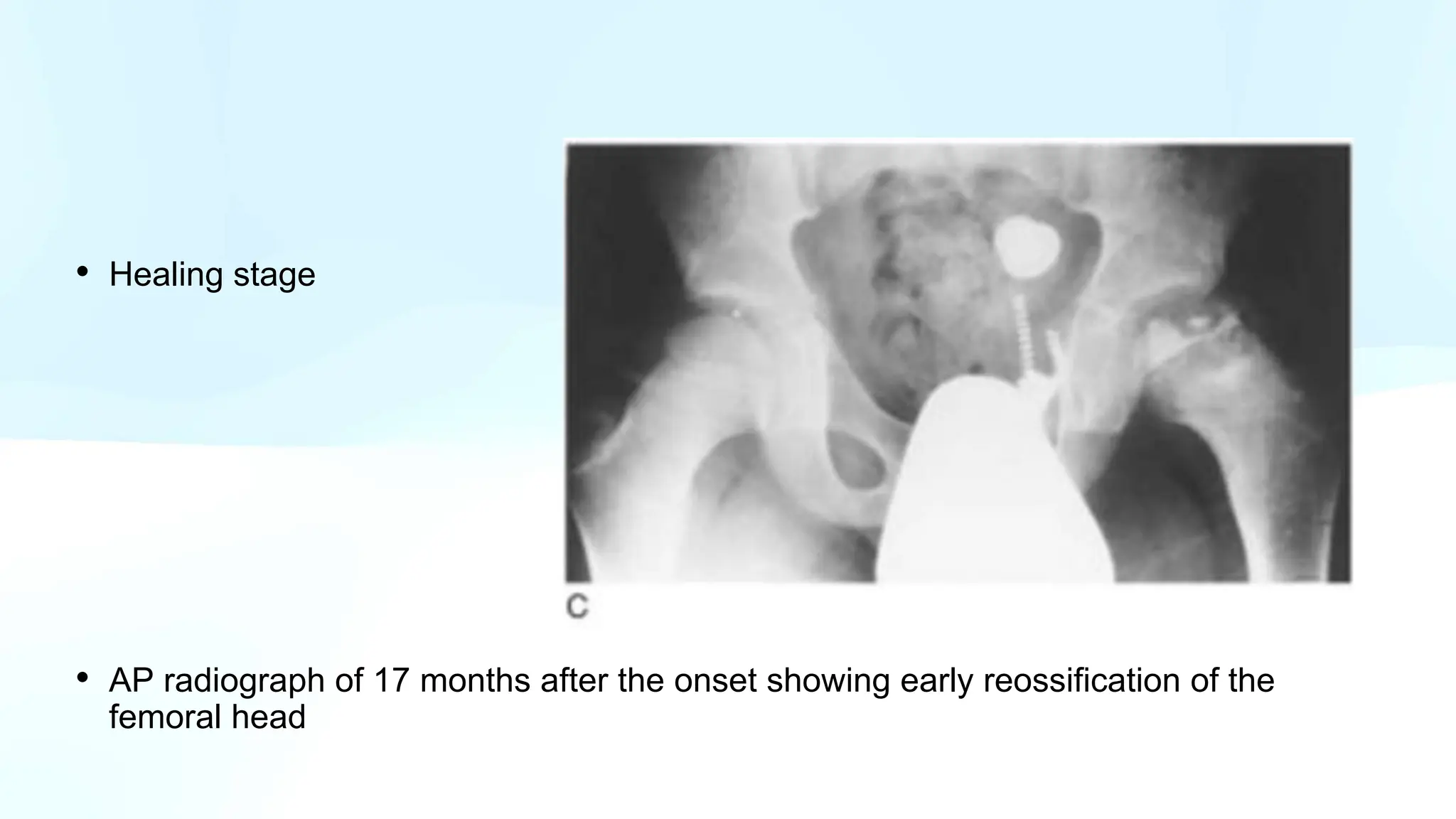 • Healing stage

C

• AP radiograph of 17 months after the onset showing early reossification of the femoral head